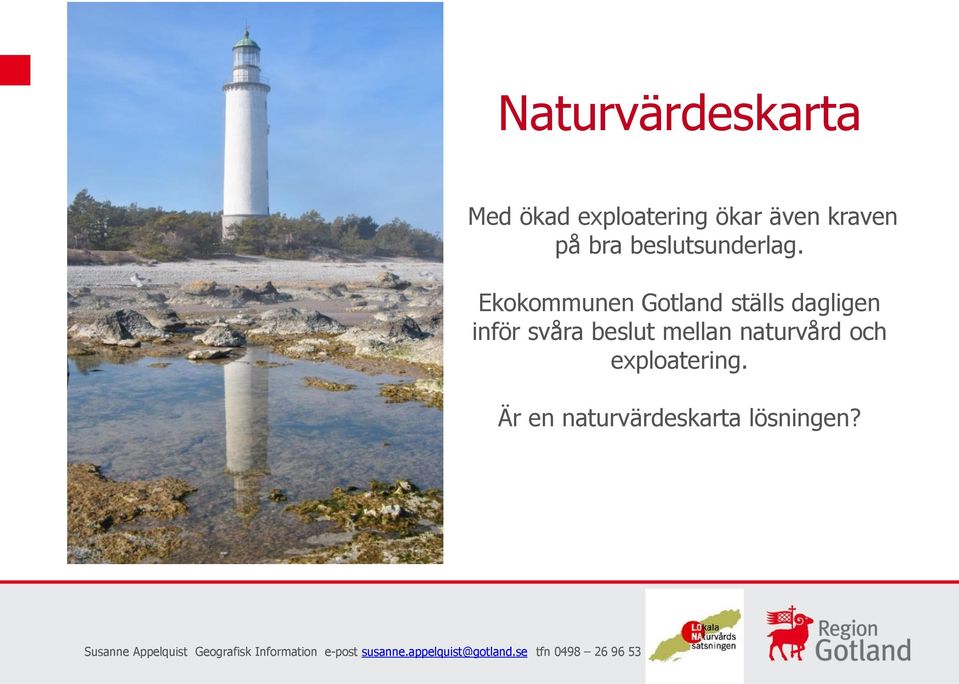 Naturvärdeskarta

Med ökad exploatering ökar även kraven på bra beslutsunderlag.

Ekokommunen Gotland ställs dagligen inför svåra beslut mellan naturvård och exploatering.

Är en naturvärdeskarta lösningen?

Susanne Appelquist Geografisk Information e-post susanne.appelquist@gotland.se tfn 0498 – 26 96 53

LOkala NAturvårds satsningen

Region Gotland